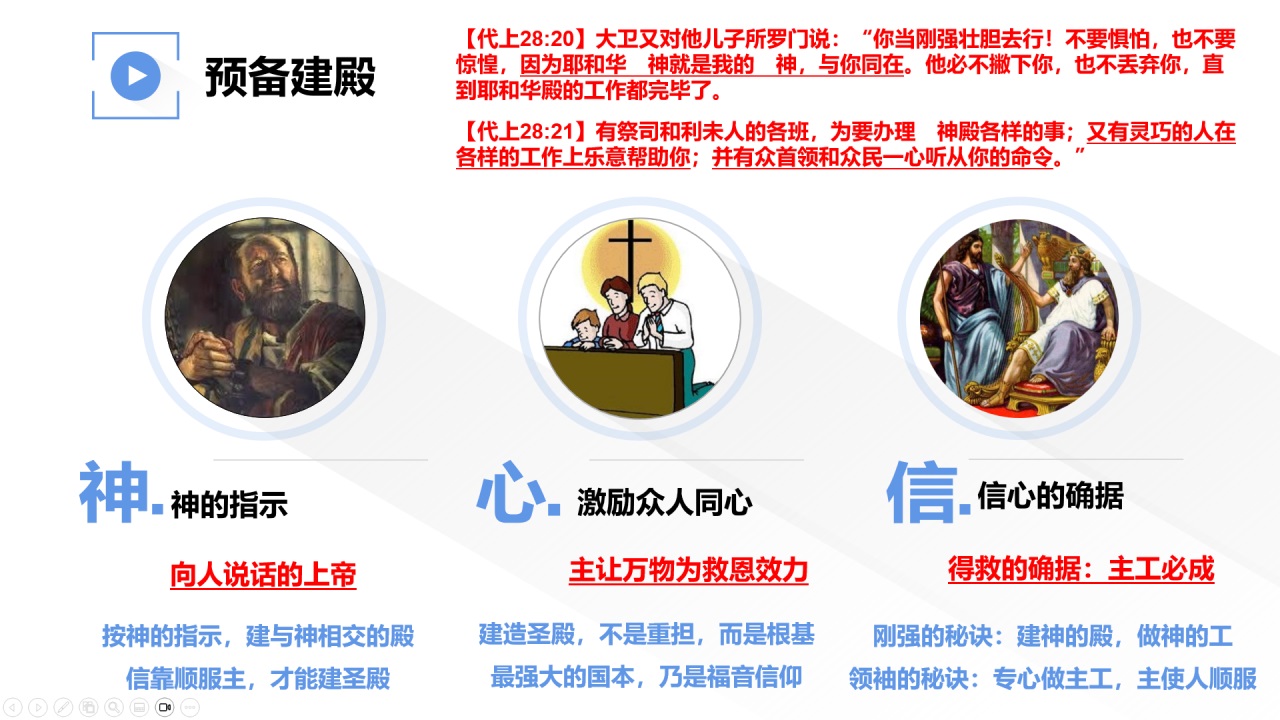 预备建殿

【代上28:20】大卫又对他儿子所罗门说：“你当刚强壮胆去行！不要惧怕，也不要惊惶，因为耶和华 神就是我的 神，与你同在。他必不撇下你，也不丢弃你，直到耶和华殿的工作都完毕了。

【代上28:21】有祭司和利未人的各班，为要办理 神殿各样的事；又有灵巧的人在各样的工作上乐意帮助你；并有众首领和众民一心听从你的命令。”

神. 神的指示

向人说话的上帝

按神的指示，建与神相交的殿

信靠顺服主，才能建圣殿

心. 激励众人同心

主让万物为救恩效力

建造圣殿，不是重担，而是根基

最强大的国本，乃是福音信仰

信. 信心的确据

得救的确据：主工必成

刚强的秘诀：建神的殿，做神的工

领袖的秘诀：专心做主工，主使人顺服